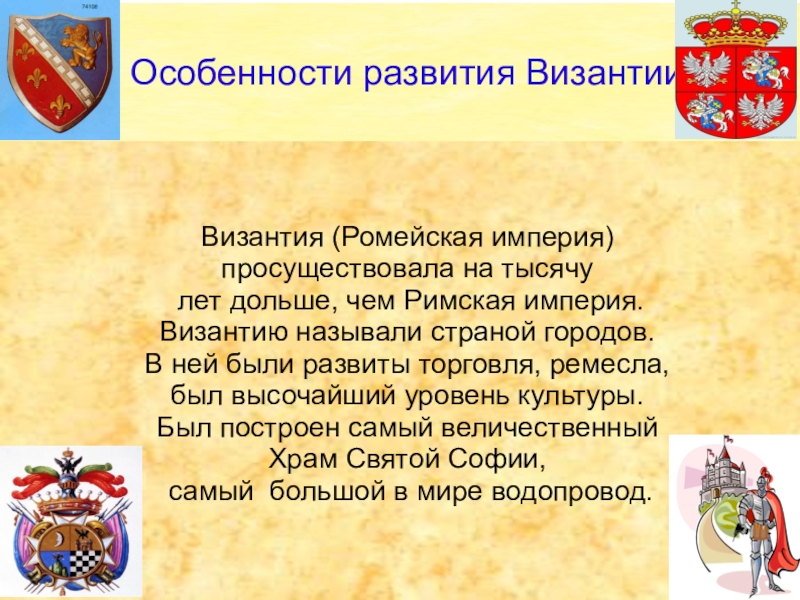 74108

Особенности развития Византии

Византия (Ромейская империя) просуществовала на тысячу лет дольше, чем Римская империя.
Византию называли страной городов.
В ней были развиты торговля, ремесла, был высочайший уровень культуры.
Был построен самый величественный Храм Святой Софии, самый большой в мире водопровод.